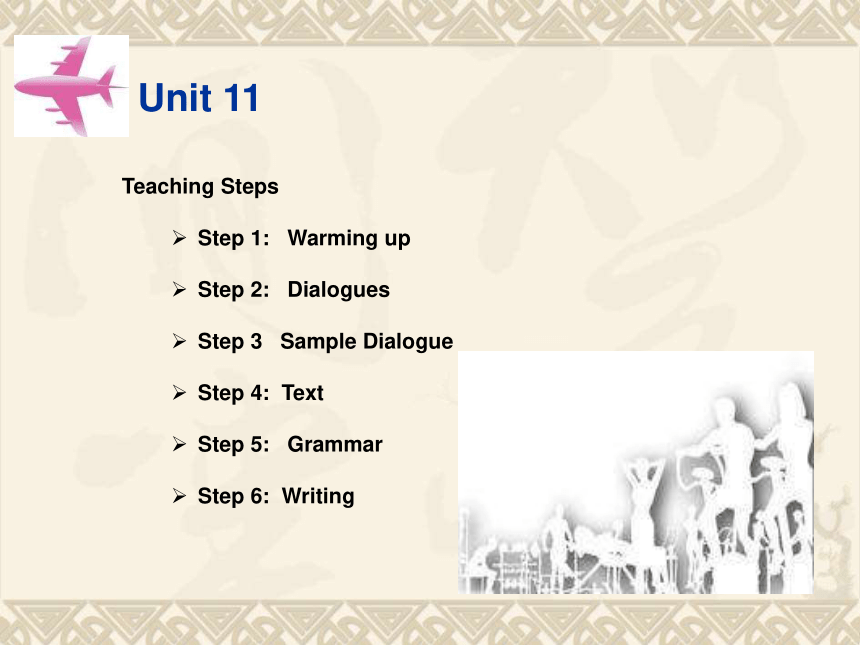 Unit 11

Teaching Steps

➢ Step 1: Warming up

➢ Step 2: Dialogues

➢ Step 3 Sample Dialogue

➢ Step 4: Text

➢ Step 5: Grammar

➢ Step 6: Writing